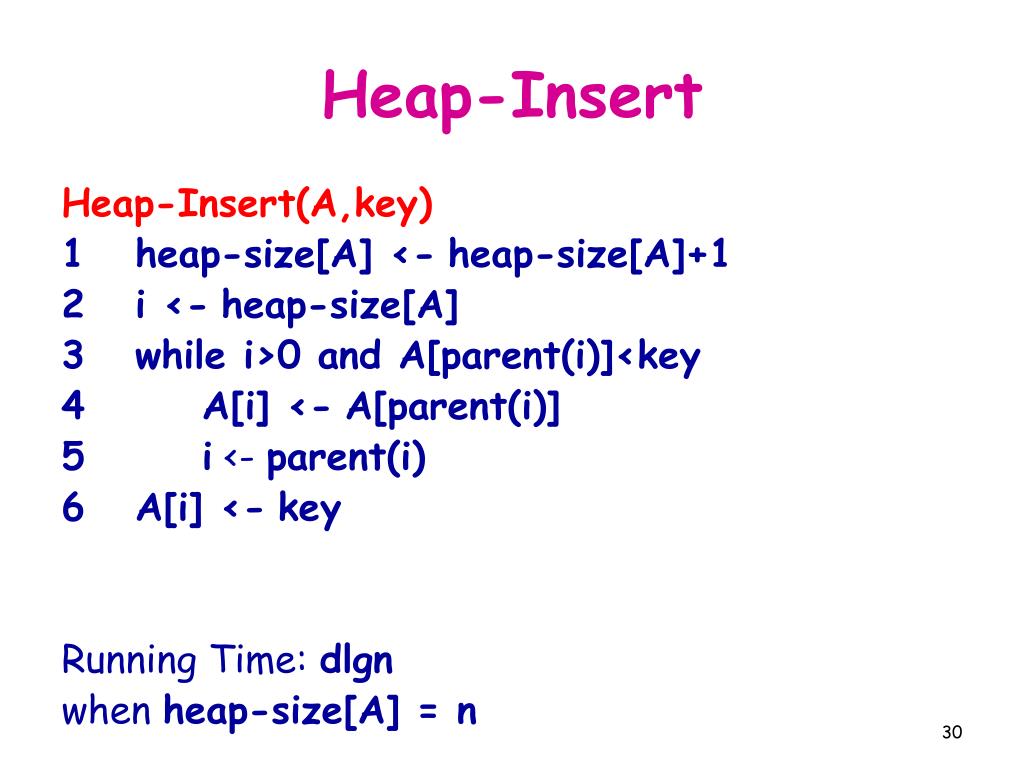 Heap-Insert

Heap-Insert(A,key)
1 heap-size[A] <- heap-size[A]+1
2 i <- heap-size[A]
3 while i>0 and A[parent(i)]<key
4 A[i] <- A[parent(i)]
5 i <- parent(i)
6 A[i] <- key

Running Time: dlgn
when heap-size[A] = n

30